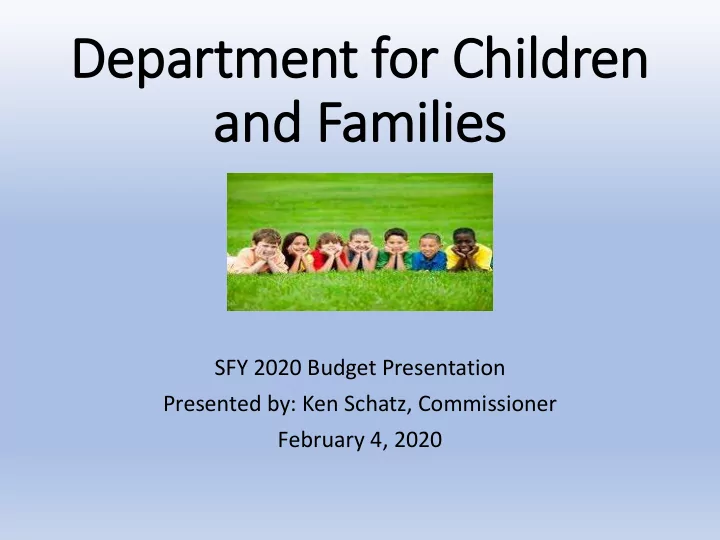 Department for Children and Families

SFY 2020 Budget Presentation
Presented by: Ken Schatz, Commissioner
February 4, 2020